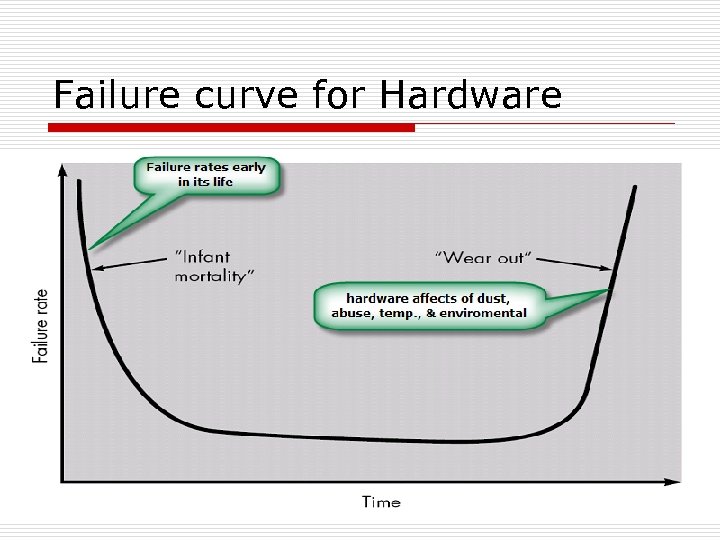 Failure curve for Hardware

Failure rates early in its life

"Infant mortality"

"Wear out"

hardware affects of dust, abuse, temp., & enviromental

Failure rate

Time